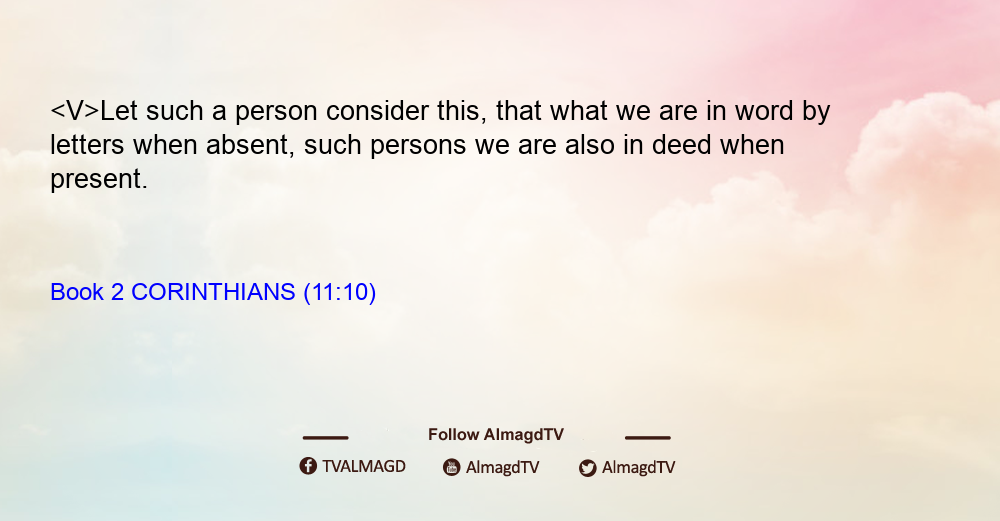 <V>Let such a person consider this, that what we are in word by letters when absent, such persons we are also in deed when present.

Book 2 CORINTHIANS (11:10)

Follow AlmagdTV

TVALMAGD AlmagdTV AlmagdTV